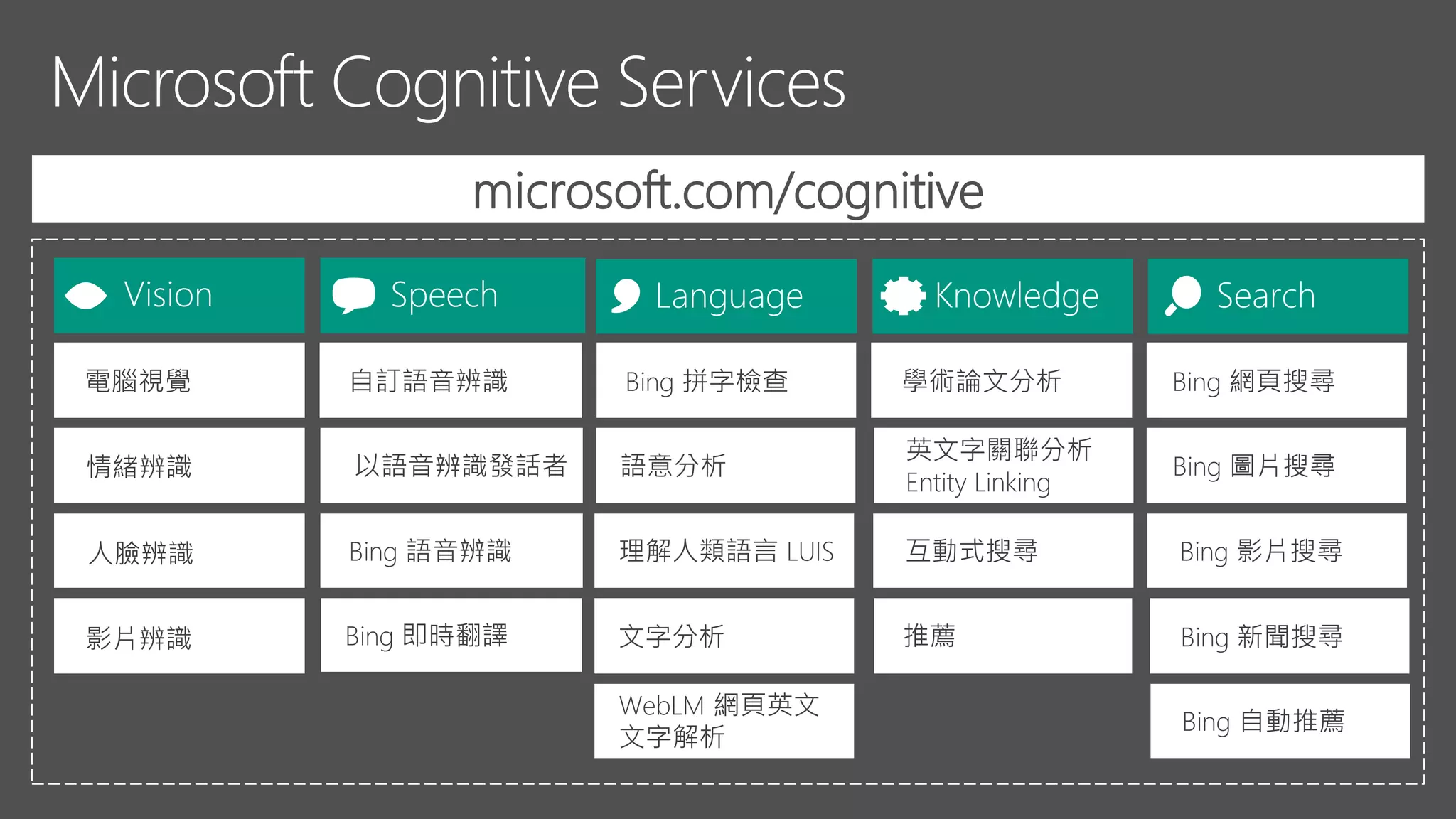 Microsoft Cognitive Services

microsoft.com/cognitive

Vision

電腦視覺

情緒辨識

人臉辨識

影片辨識

Speech

自訂語音辨識

以語音辨識發話者

Bing 語音辨識

Bing 即時翻譯

Language

Bing 拼字檢查

語意分析

理解人類語言 LUIS

文字分析

WebLM 網頁英文文字解析

Knowledge

學術論文分析

英文字關聯分析 Entity Linking

互動式搜尋

推薦

Search

Bing 網頁搜尋

Bing 圖片搜尋

Bing 影片搜尋

Bing 新聞搜尋

Bing 自動推薦